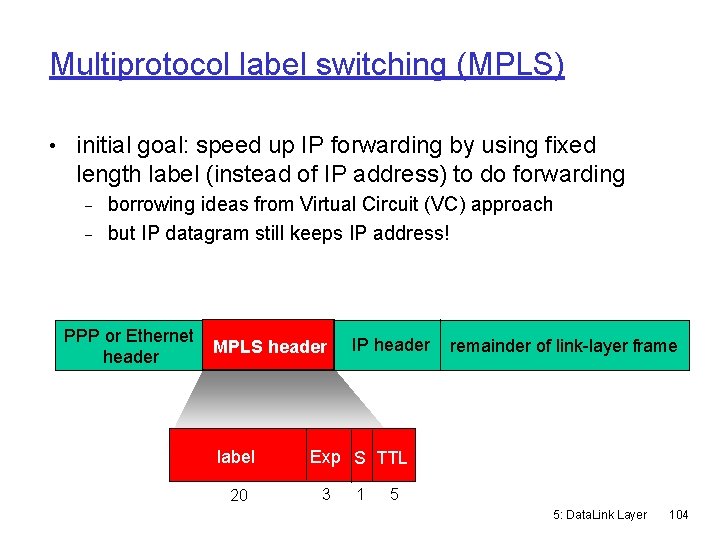 Multiprotocol label switching (MPLS)

• initial goal: speed up IP forwarding by using fixed length label (instead of IP address) to do forwarding
– borrowing ideas from Virtual Circuit (VC) approach
– but IP datagram still keeps IP address!

PPP or Ethernet header

MPLS header

IP header

remainder of link-layer frame

label

Exp

S

TTL

20

3

1

5

5: DataLink Layer 104